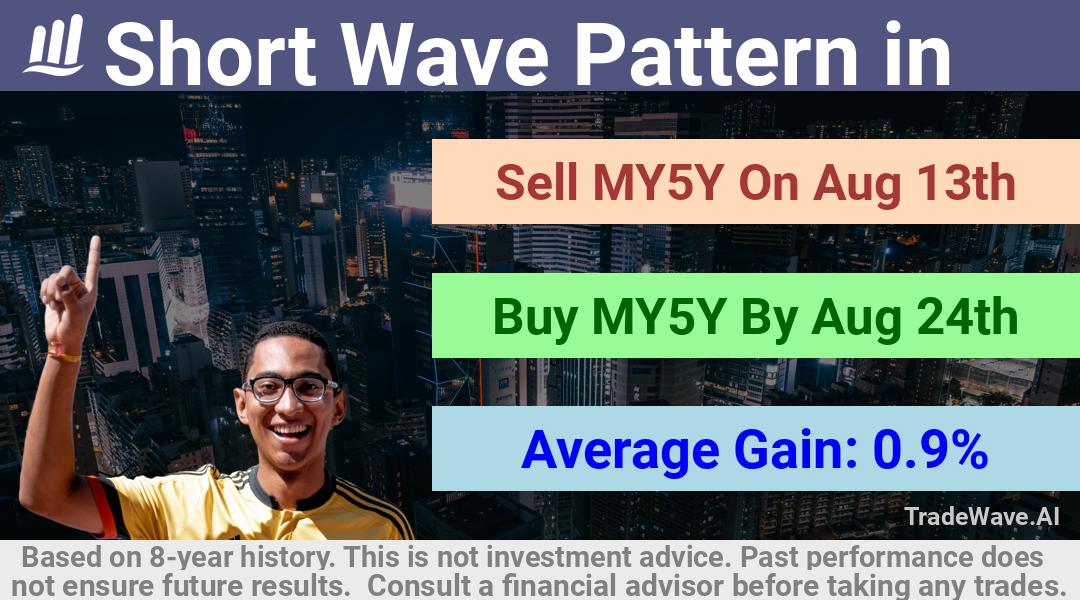 Short Wave Pattern in

Sell MY5Y On Aug 13th

Buy MY5Y By Aug 24th

Average Gain: 0.9%

TradeWave.AI

Based on 8-year history. This is not investment advice. Past performance does not ensure future results. Consult a financial advisor before taking any trades.